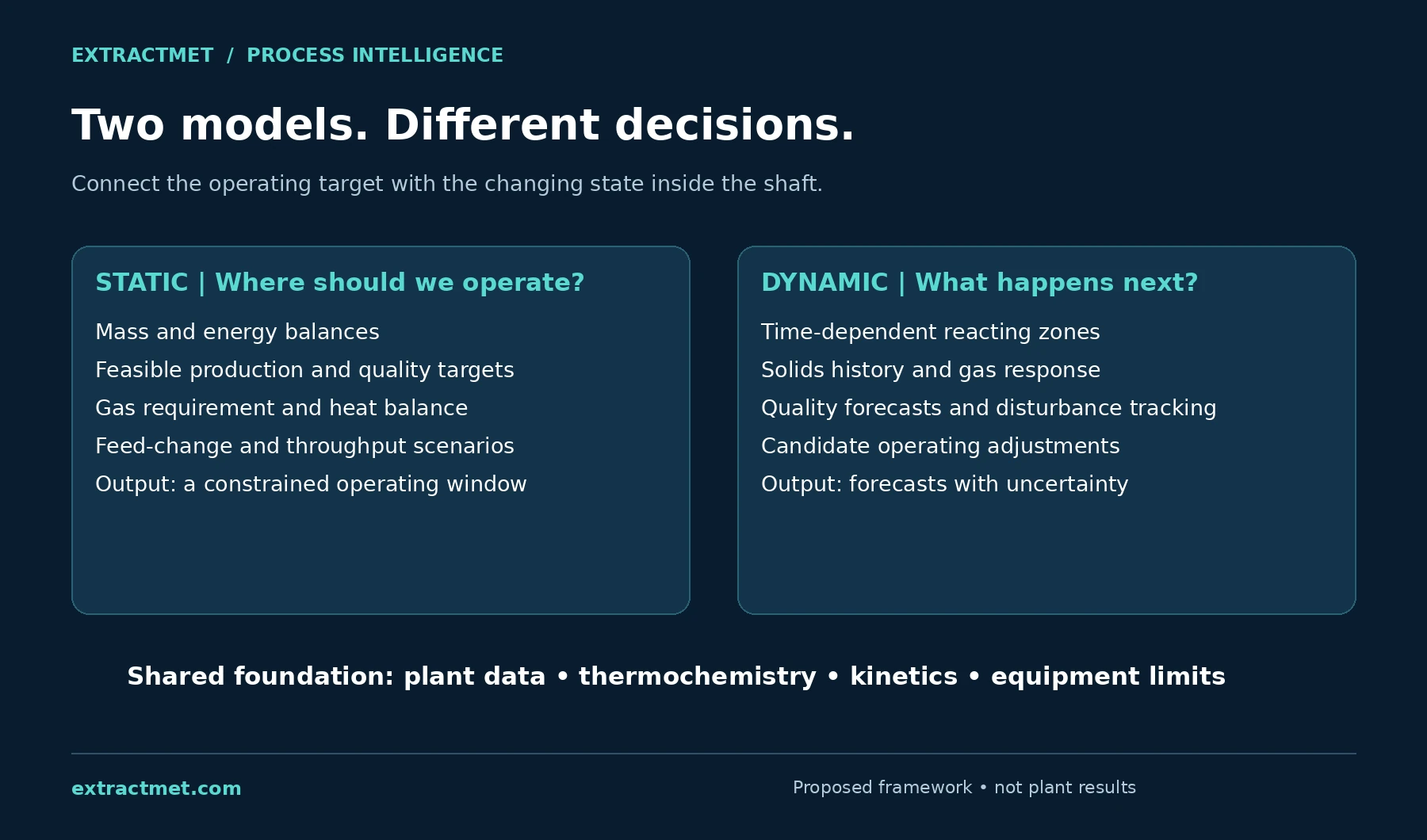 EXTRACTMET / PROCESS INTELLIGENCE

Two models. Different decisions.

Connect the operating target with the changing state inside the shaft.

STATIC | Where should we operate?

Mass and energy balances
Feasible production and quality targets
Gas requirement and heat balance
Feed-change and throughput scenarios
Output: a constrained operating window

DYNAMIC | What happens next?

Time-dependent reacting zones
Solids history and gas response
Quality forecasts and disturbance tracking
Candidate operating adjustments
Output: forecasts with uncertainty

Shared foundation: plant data • thermochemistry • kinetics • equipment limits

extractmet.com

Proposed framework • not plant results